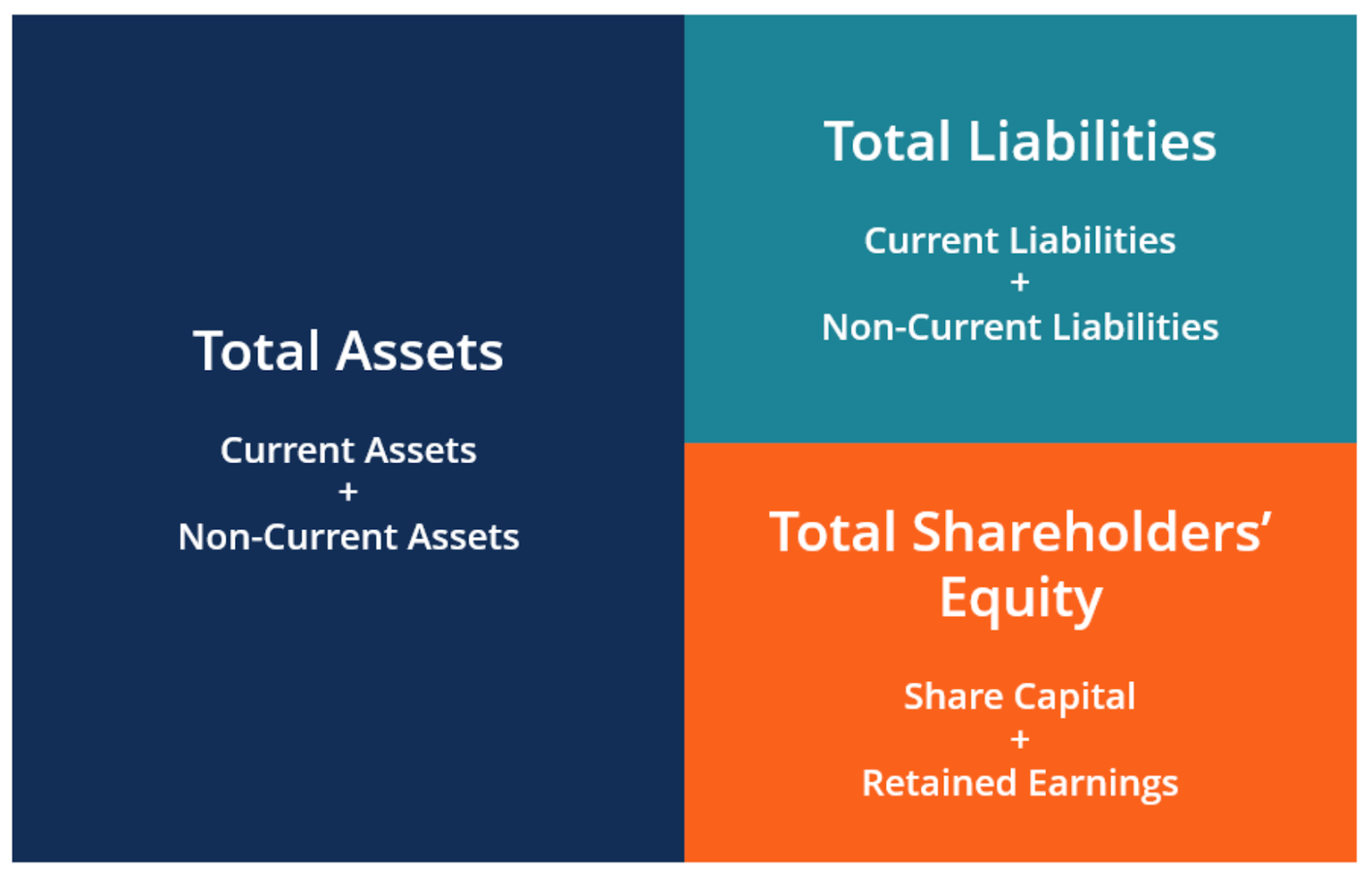 Total Assets

Current Assets
+
Non-Current Assets

Total Liabilities

Current Liabilities
+
Non-Current Liabilities

Total Shareholders' Equity

Share Capital
+
Retained Earnings